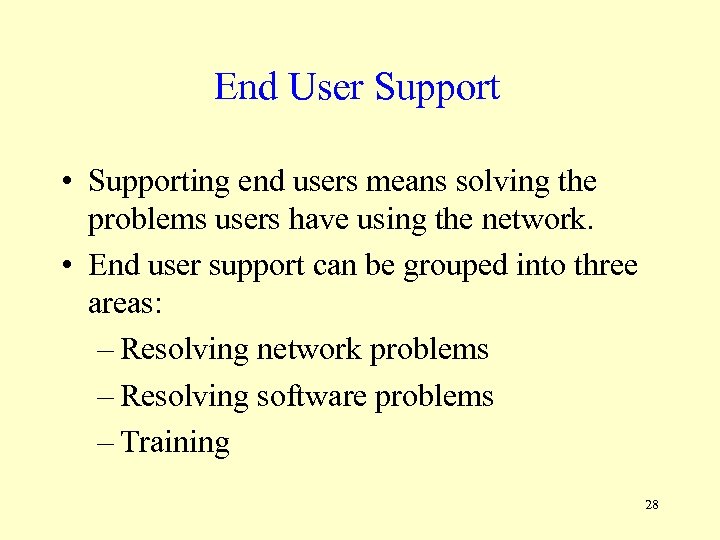 End User Support

• Supporting end users means solving the problems users have using the network.

• End user support can be grouped into three areas:

– Resolving network problems

– Resolving software problems

– Training

28